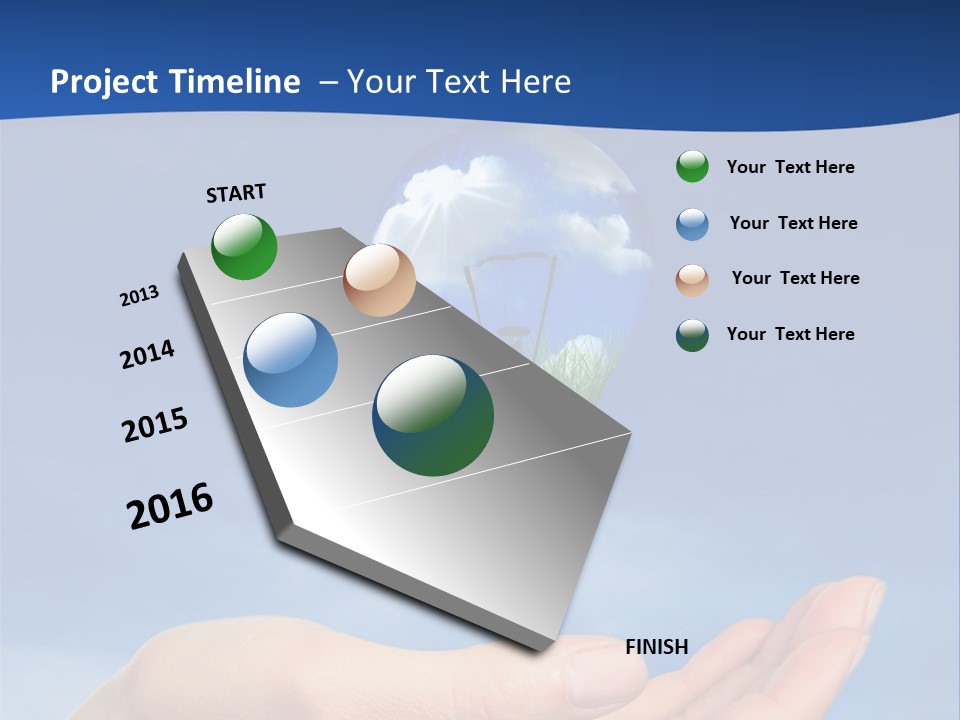 Project Timeline – Your Text Here

START

2013

2014

2015

2016

FINISH

Your Text Here

Your Text Here

Your Text Here

Your Text Here